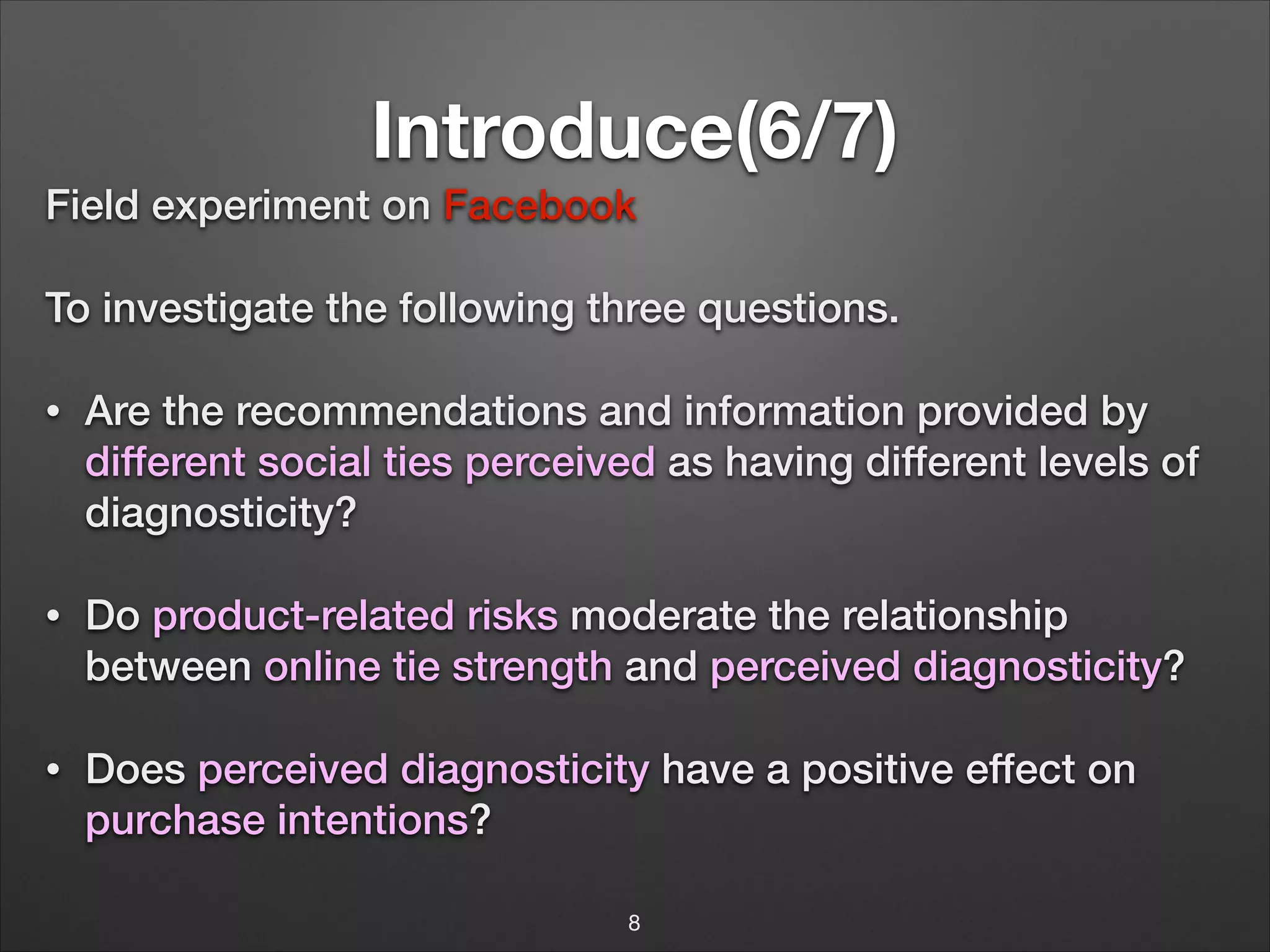 Introduce(6/7)

Field experiment on Facebook

To investigate the following three questions.

• Are the recommendations and information provided by different social ties perceived as having different levels of diagnosticity?

• Do product-related risks moderate the relationship between online tie strength and perceived diagnosticity?

• Does perceived diagnosticity have a positive effect on purchase intentions?

8